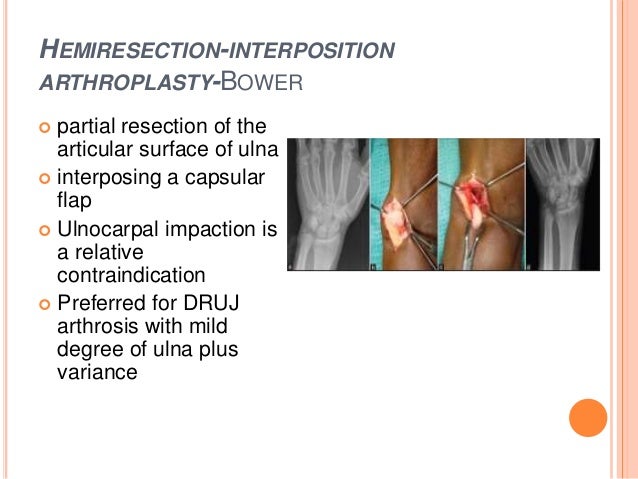 HEMIRESECTION-INTERPOSITION ARTHROPLASTY-BOWER

- partial resection of the articular surface of ulna
- interposing a capsular flap
- Ulnocarpal impaction is a relative contraindication
- Preferred for DRUJ arthrosis with mild degree of ulna plus variance